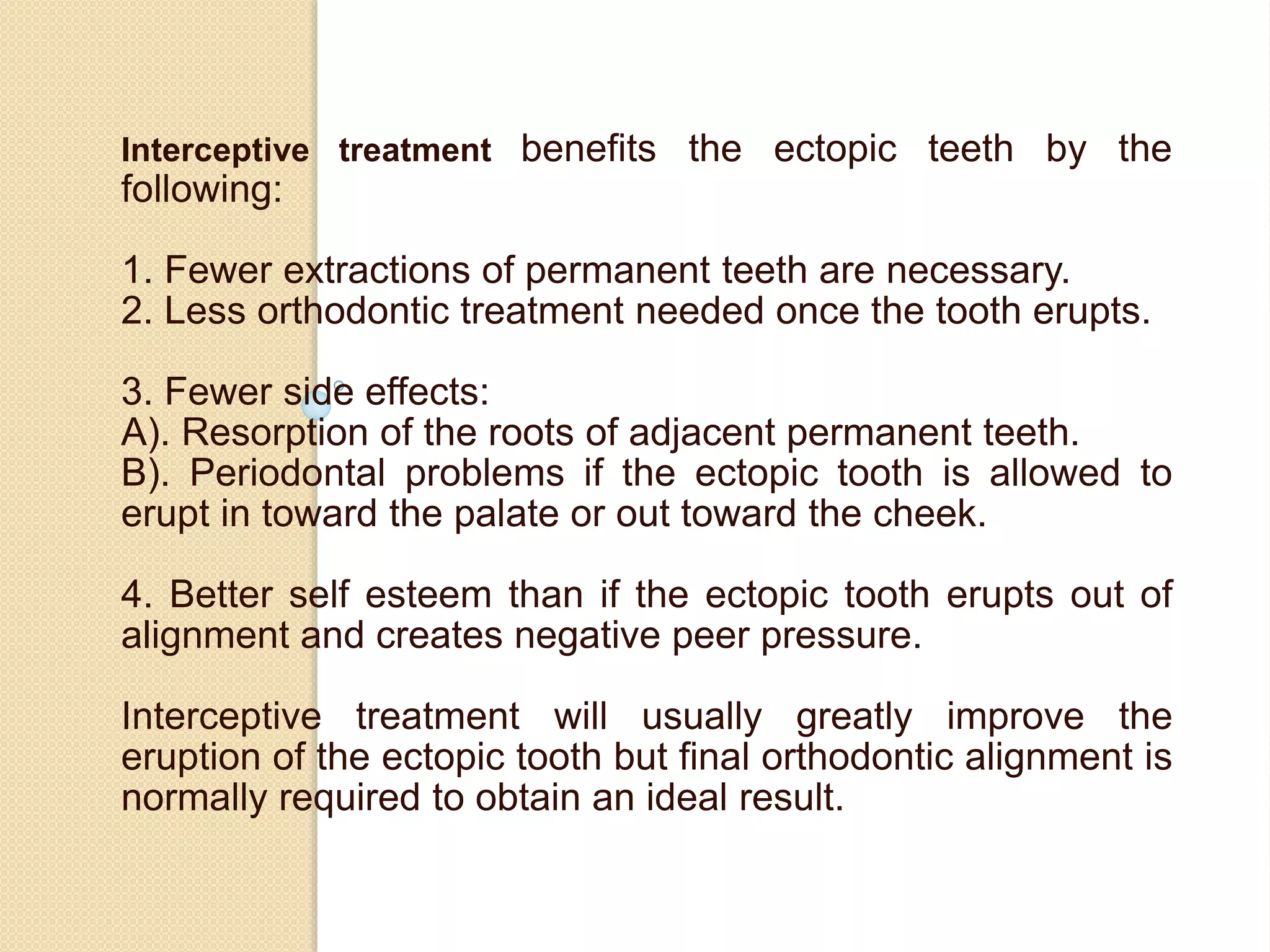 Interceptive treatment benefits the ectopic teeth by the following:

1. Fewer extractions of permanent teeth are necessary.
2. Less orthodontic treatment needed once the tooth erupts.

3. Fewer side effects:
A). Resorption of the roots of adjacent permanent teeth.
B). Periodontal problems if the ectopic tooth is allowed to erupt in toward the palate or out toward the cheek.

4. Better self esteem than if the ectopic tooth erupts out of alignment and creates negative peer pressure.

Interceptive treatment will usually greatly improve the eruption of the ectopic tooth but final orthodontic alignment is normally required to obtain an ideal result.